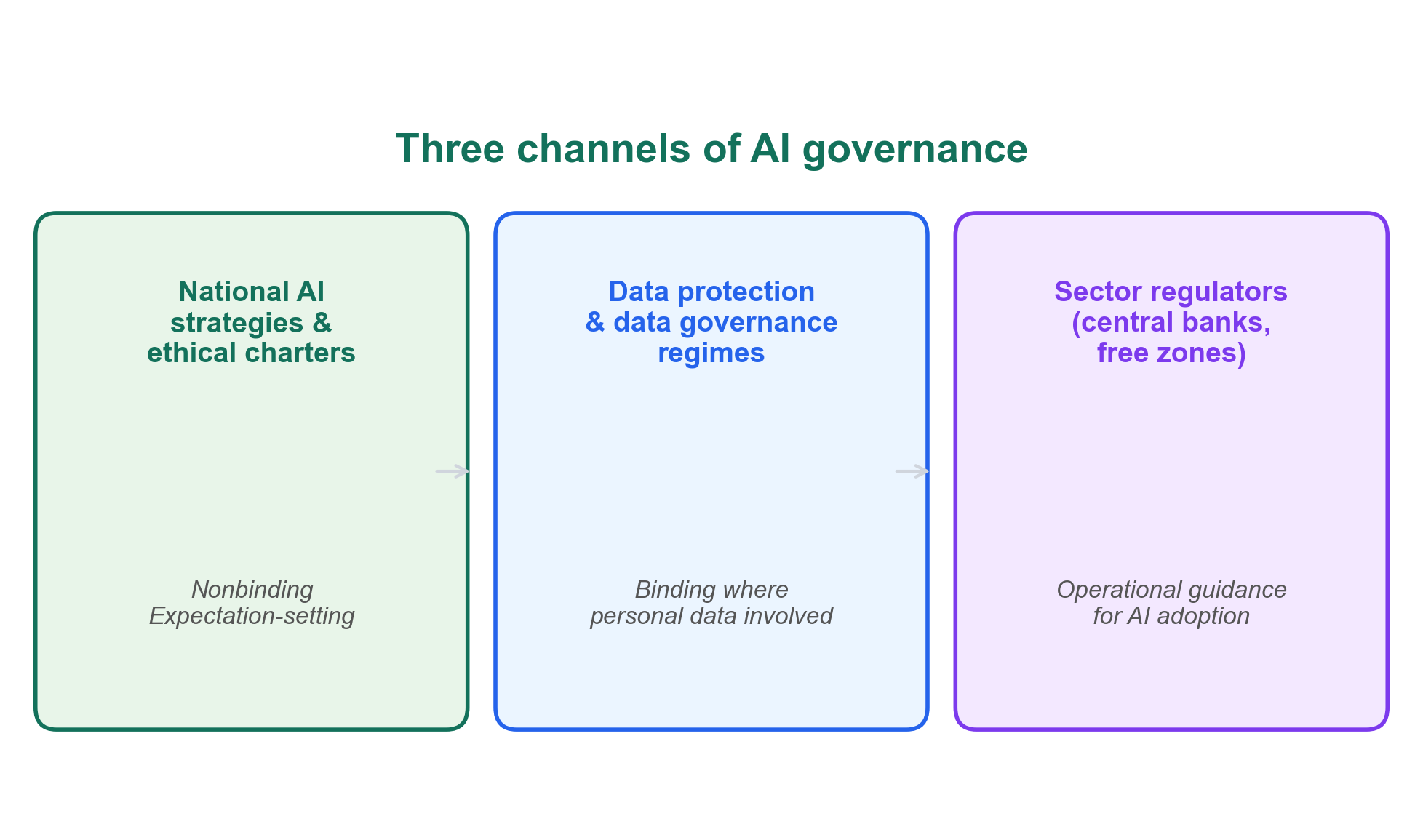 Three channels of AI governance

National AI strategies & ethical charters

Nonbinding
Expectation-setting

Data protection & data governance regimes

Binding where personal data involved

Sector regulators (central banks, free zones)

Operational guidance for AI adoption